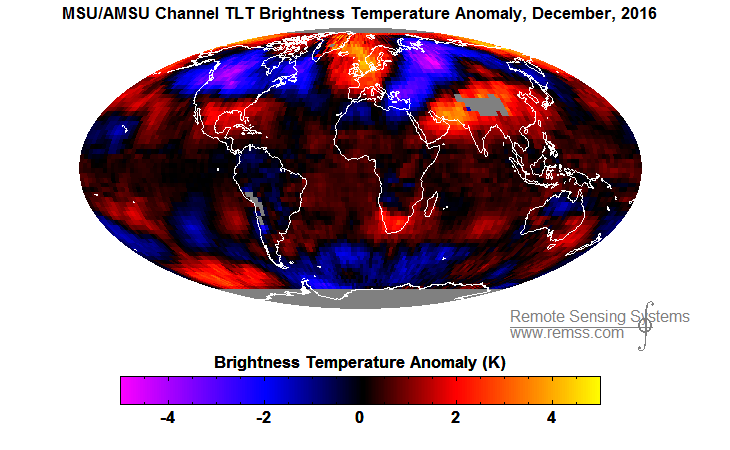 MSU/AMSU Channel TLT Brightness Temperature Anomaly, December, 2016

Remote Sensing Systems
www.remss.com

Brightness Temperature Anomaly (K)

-4
-2
0
2
4